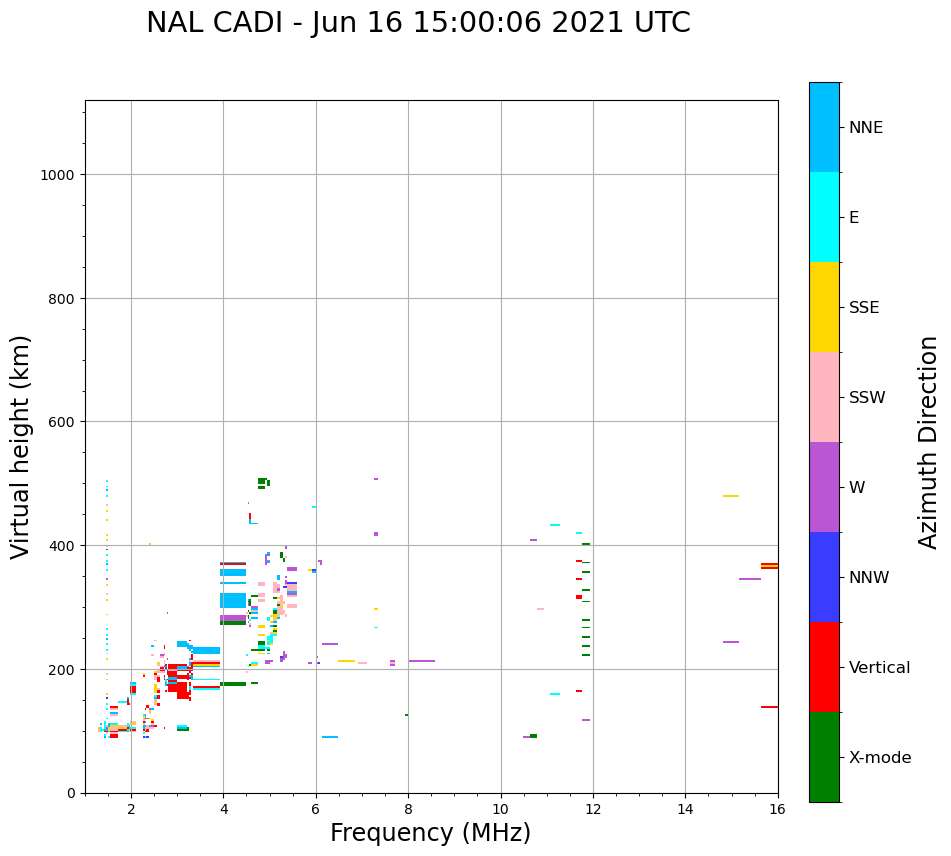 NAL CADI - Jun 16 15:00:06 2021 UTC

Virtual height (km)

1000
800
600
400
200
0

2
4
6
8
10
12
14
16

Frequency (MHz)

NNE
E
SSE
SSW
W
NNW
Vertical
X-mode

Azimuth Direction